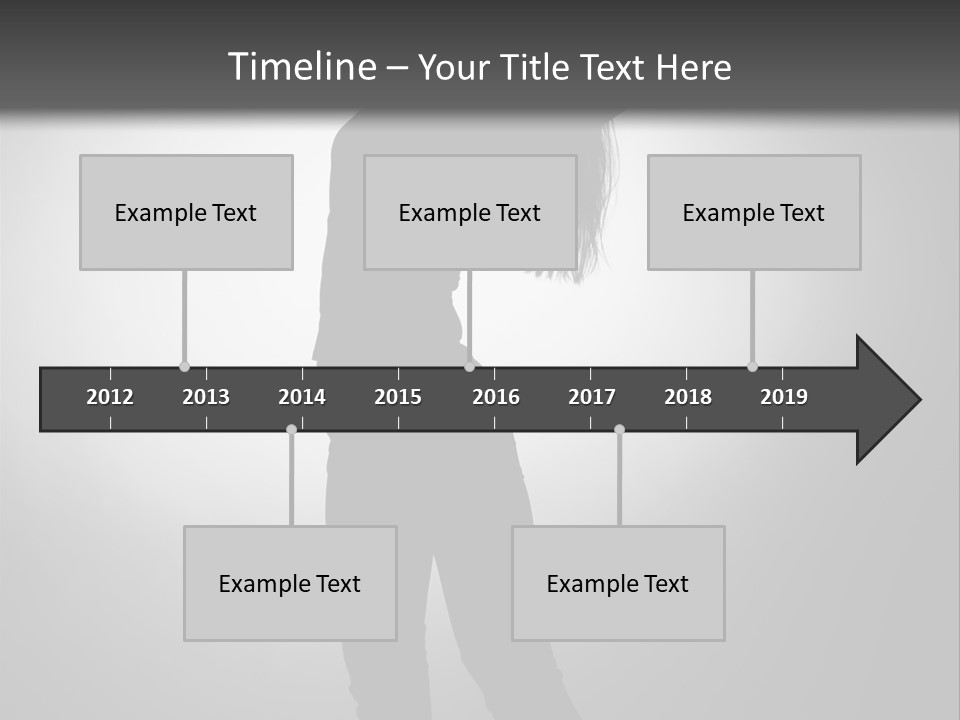 Timeline – Your Title Text Here

Example Text

Example Text

Example Text

2012 2013 2014 2015 2016 2017 2018 2019

Example Text

Example Text